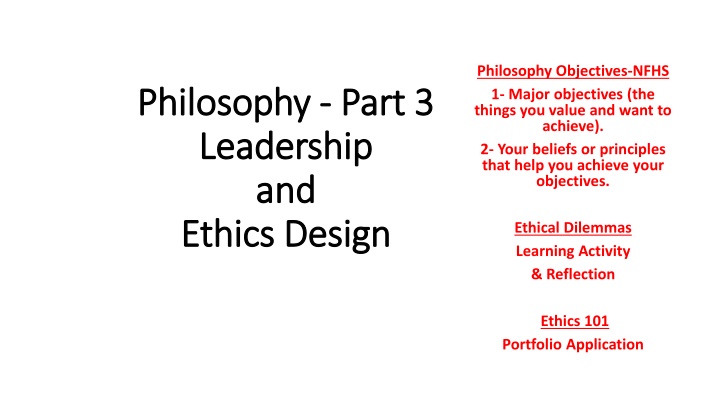 Philosophy - Part 3
Leadership
and
Ethics Design

Philosophy Objectives-NFHS

1- Major objectives (the things you value and want to achieve).

2- Your beliefs or principles that help you achieve your objectives.

Ethical Dilemmas
Learning Activity
& Reflection

Ethics 101
Portfolio Application